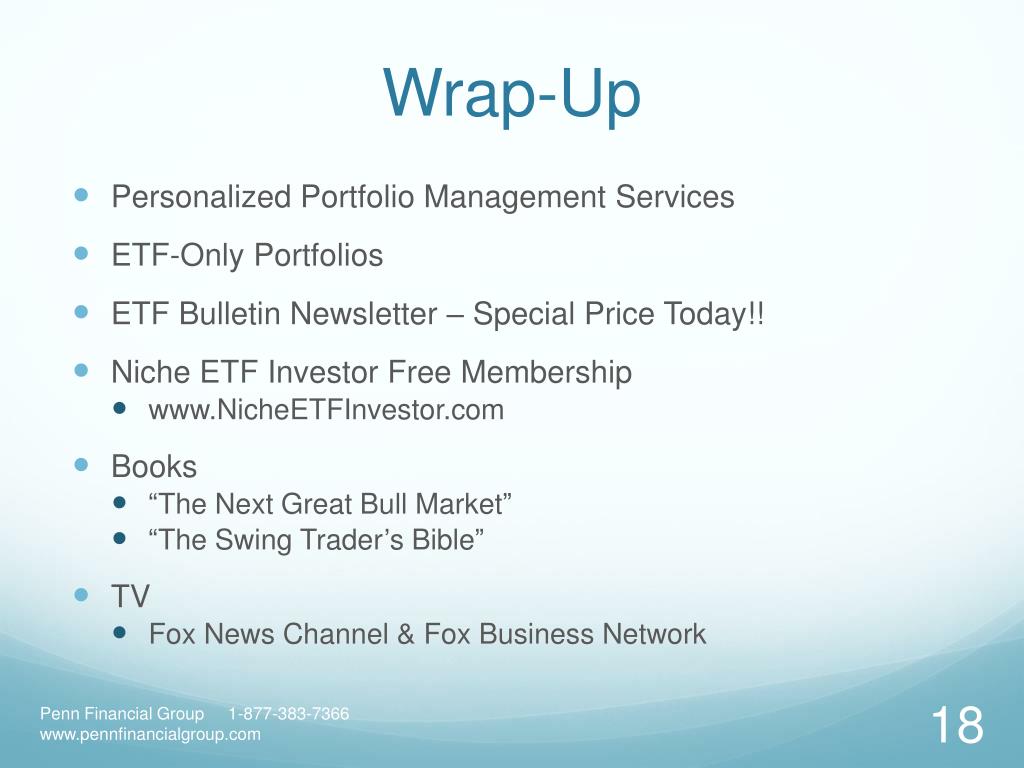 Wrap-Up

- Personalized Portfolio Management Services
- ETF-Only Portfolios
- ETF Bulletin Newsletter – Special Price Today!!
- Niche ETF Investor Free Membership
  - www.NicheETFInvestor.com
- Books
  - “The Next Great Bull Market”
  - “The Swing Trader’s Bible”
- TV
  - Fox News Channel & Fox Business Network

Penn Financial Group 1-877-383-7366
www.pennfinancialgroup.com

18